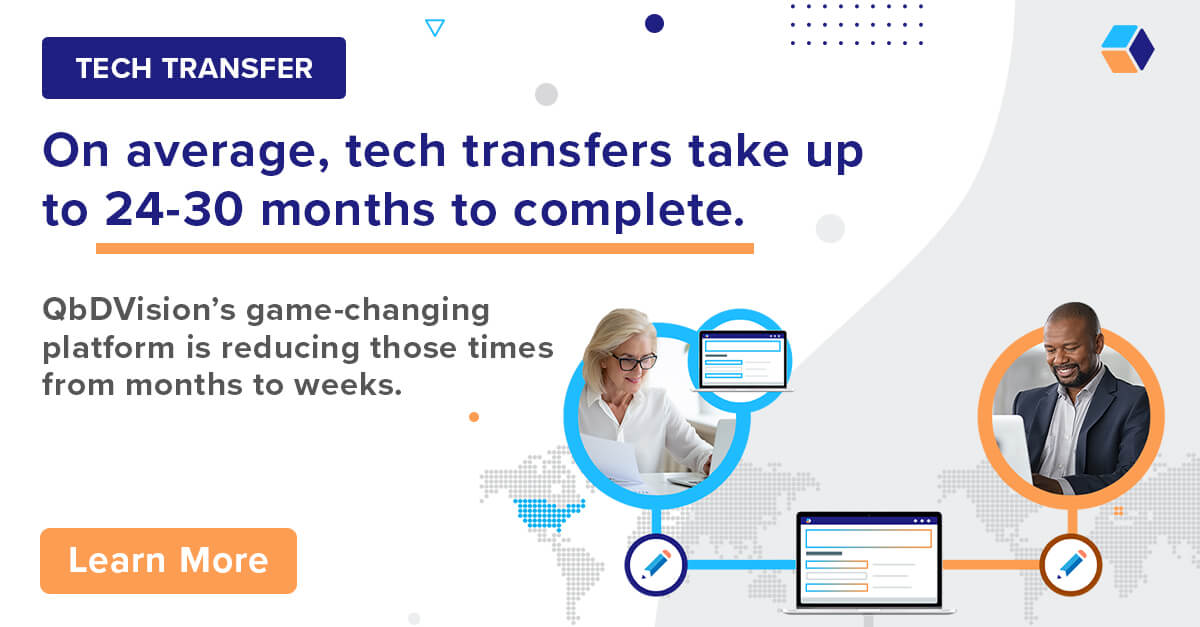 TECH TRANSFER

On average, tech transfers take up to 24-30 months to complete.

QbDVision's game-changing platform is reducing those times from months to weeks.

Learn More